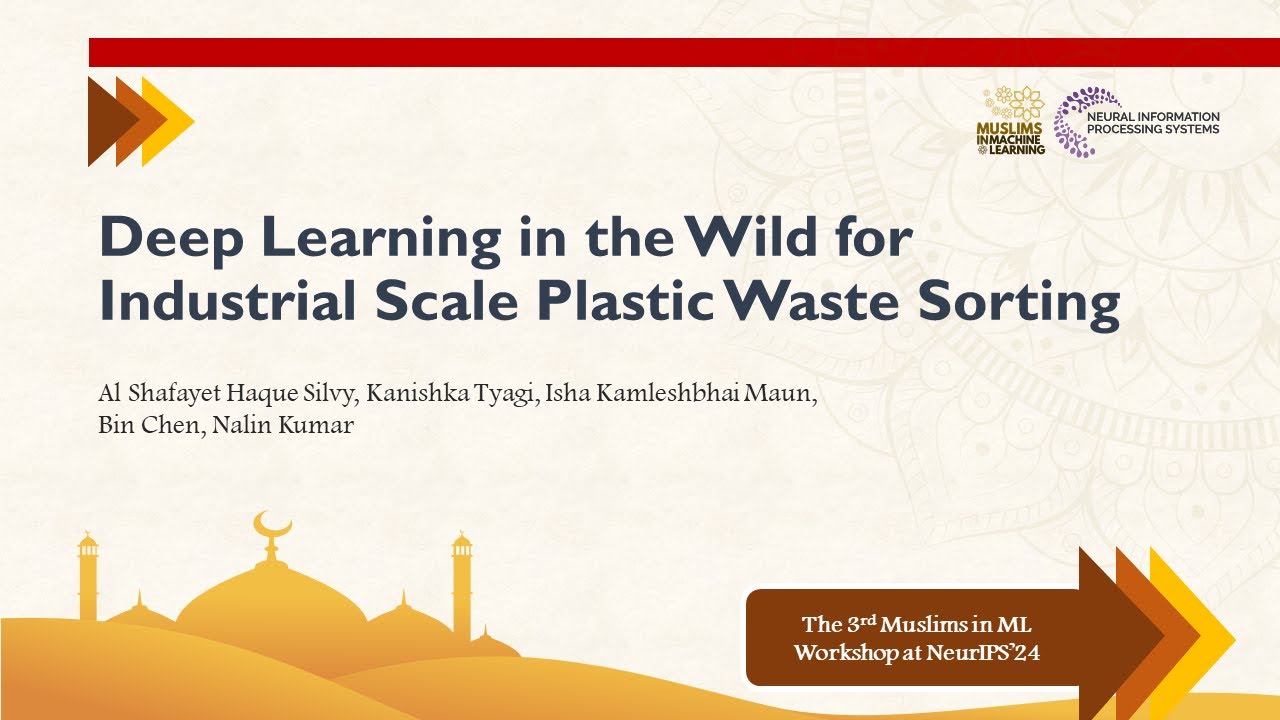 MUSLIMS IN MACHINE LEARNING

NEURAL INFORMATION PROCESSING SYSTEMS

Deep Learning in the Wild for Industrial Scale Plastic Waste Sorting

Al Shafayet Haque Silvy, Kanishka Tyagi, Isha Kamleshbhai Maun, Bin Chen, Nalin Kumar

The 3$^{rd}$ Muslims in ML Workshop at NeurIPS'24